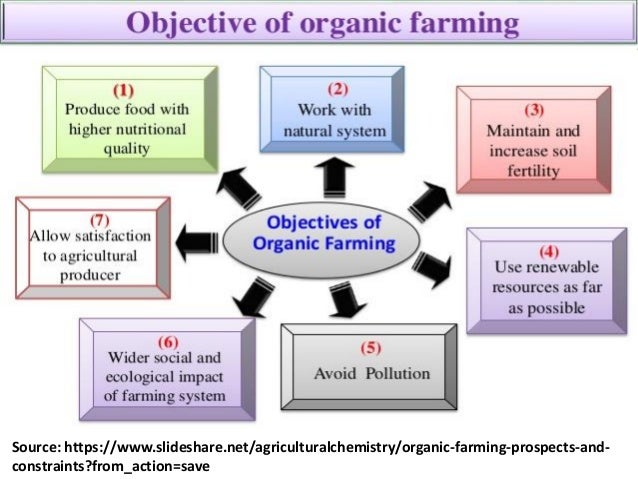 Objective of organic farming

Objectives of Organic Farming

(1)
Produce food with higher nutritional quality

(2)
Work with natural system

(3)
Maintain and increase soil fertility

(4)
Use renewable resources as far as possible

(5)
Avoid Pollution

(6)
Wider social and ecological impact of farming system

(7)
Allow satisfaction to agricultural producer

Source: https://www.slideshare.net/agriculturalchemistry/organic-farming-prospects-and-constraints?from_action=save